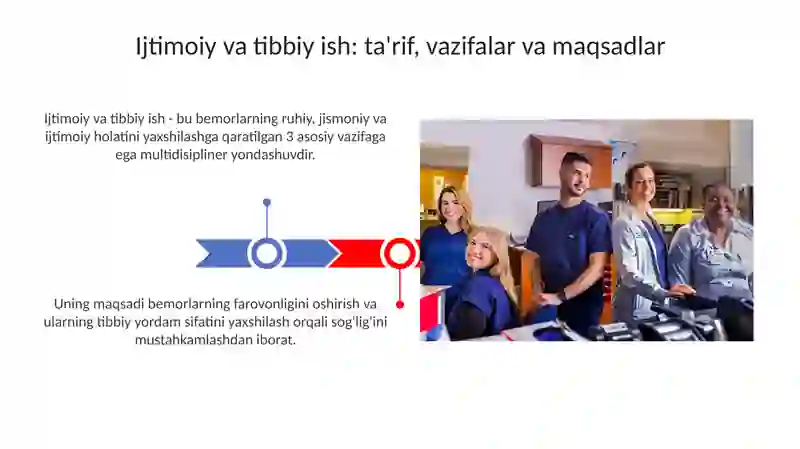 Ijtimoiy va tibbiy ish: ta'rif, vazifalar va maqsadlar

Ijtimoiy va tibbiy ish - bu bemorlarning ruhiy, jismoniy va ijtimoiy holatini yaxshilashga qaratilgan 3 asosiy vazifaga ega multidisipliner yondashuvdir.

Uning maqsadi bemorlarning farovonligini oshirish va ularning tibbiy yordam sifatini yaxshilash orqali sog'lig'ini mustahkamlashdan iborat.